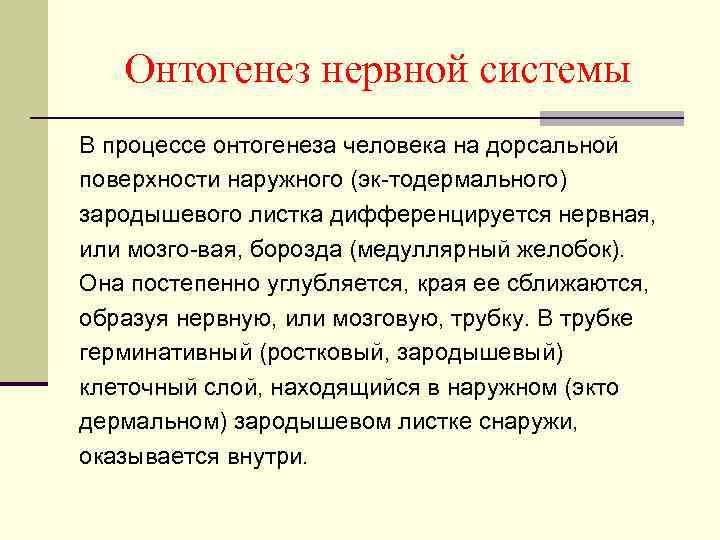 Онтогенез нервной системы

В процессе онтогенеза человека на дорсальной поверхности наружного (эк-тодермального) зародышевого листка дифференцируется нервная, или мозго-вая, борозда (медуллярный желобок). Она постепенно углубляется, края ее сближаются, образуя нервную, или мозговую, трубку. В трубке герминативный (ростковый, зародышевый) клеточный слой, находящийся в наружном (экто дермальном) зародышевом листке снаружи, оказывается внутри.